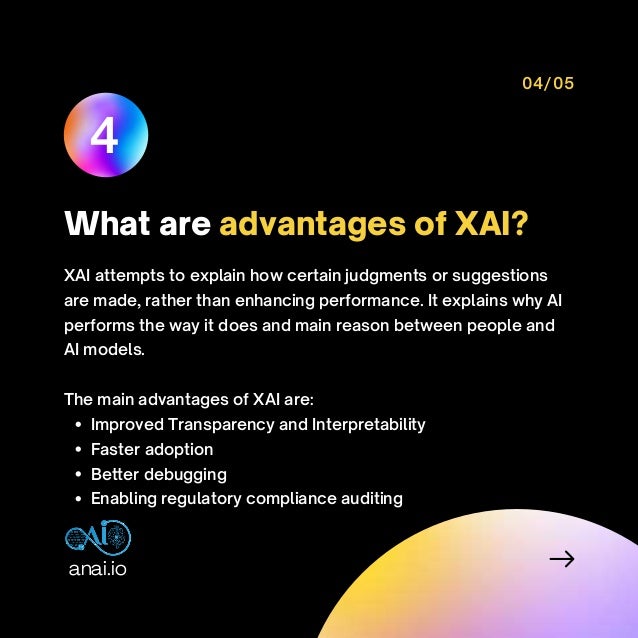 04/05

4

What are advantages of XAI?

XAI attempts to explain how certain judgments or suggestions are made, rather than enhancing performance. It explains why AI performs the way it does and main reason between people and AI models.

The main advantages of XAI are:
• Improved Transparency and Interpretability
• Faster adoption
• Better debugging
• Enabling regulatory compliance auditing

anai.io

→